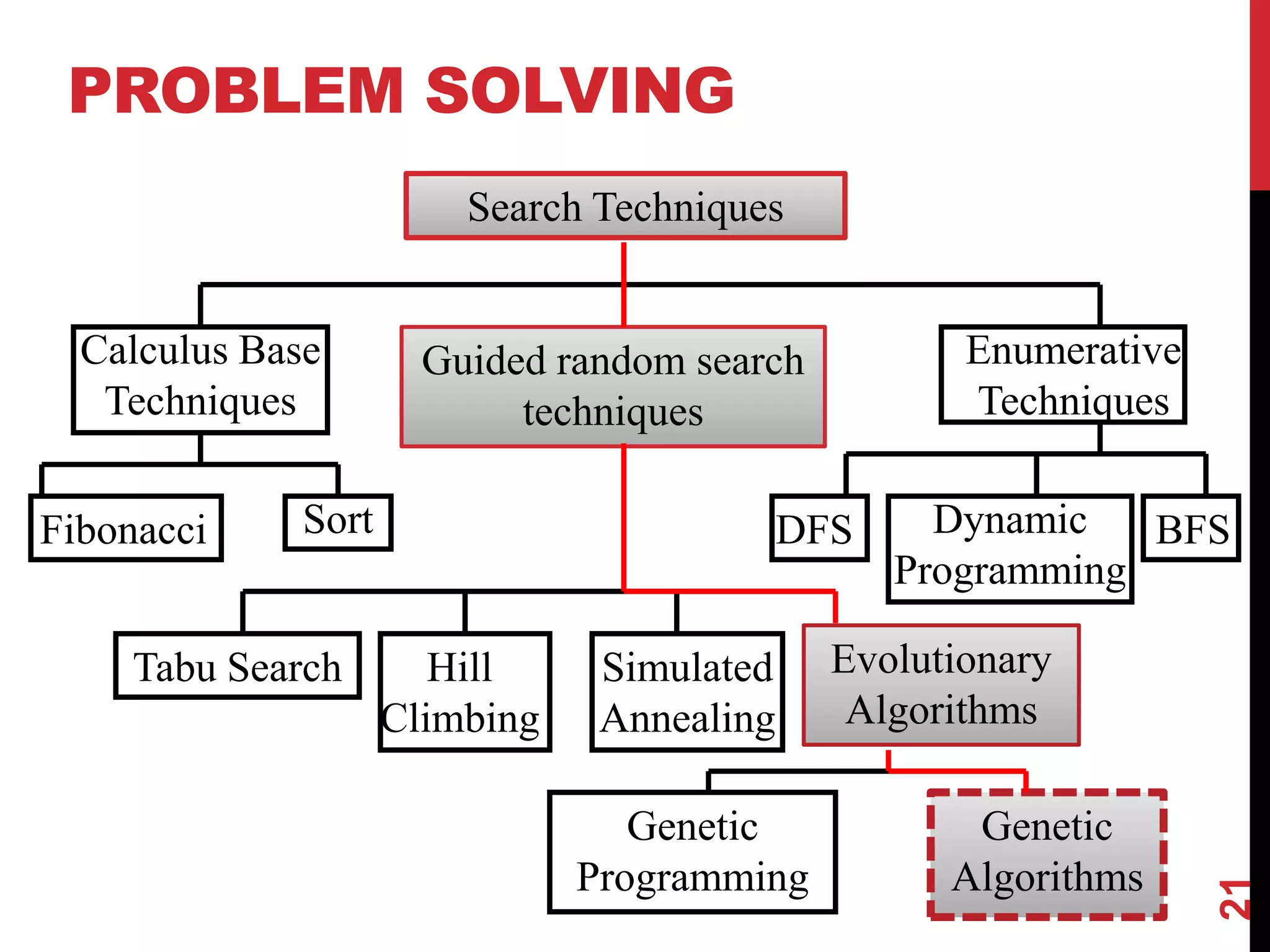 PROBLEM SOLVING

Search Techniques

Calculus Base Techniques

Guided random search techniques

Enumerative Techniques

Fibonacci

Sort

DFS

Dynamic Programming

BFS

Tabu Search

Hill Climbing

Simulated Annealing

Evolutionary Algorithms

Genetic Programming

Genetic Algorithms

21